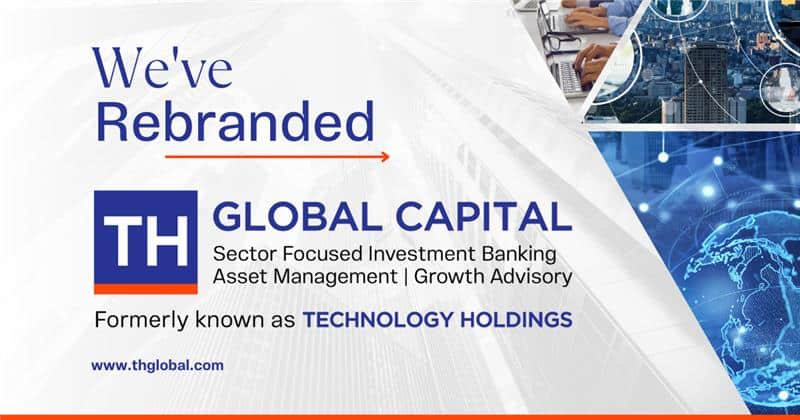 We've Rebranded

TH

GLOBAL CAPITAL
Sector Focused Investment Banking
Asset Management | Growth Advisory

Formerly known as TECHNOLOGY HOLDINGS

www.thglobal.com